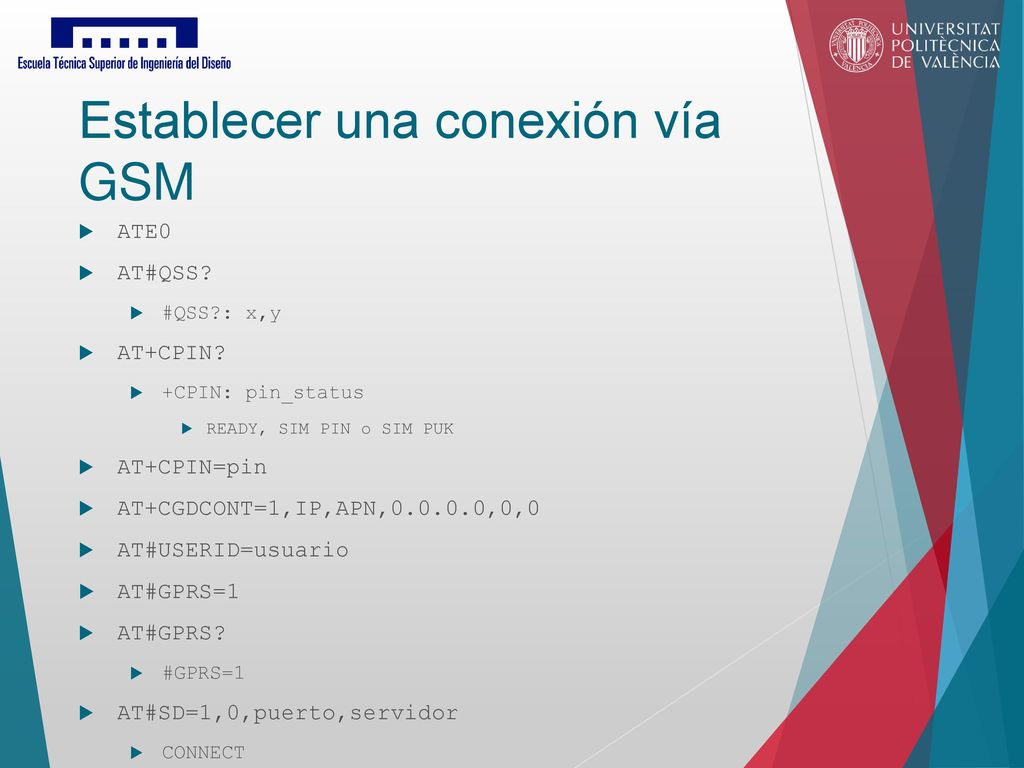 Escuela Técnica Superior de Ingeniería del Diseño

UNIVERSITAT POLITÈCNICA DE VALÈNCIA

Establecer una conexión vía GSM

ATE0

AT#QSS?

#QSS?: x,y

AT+CPIN?

+CPIN: pin_status

READY, SIM PIN o SIM PUK

AT+CPIN=pin

AT+CGDCONT=1,IP,APN,0.0.0.0,0,0

AT#USERID=usuario

AT#GPRS=1

AT#GPRS?

#GPRS=1

AT#SD=1,0,puerto,servidor

CONNECT